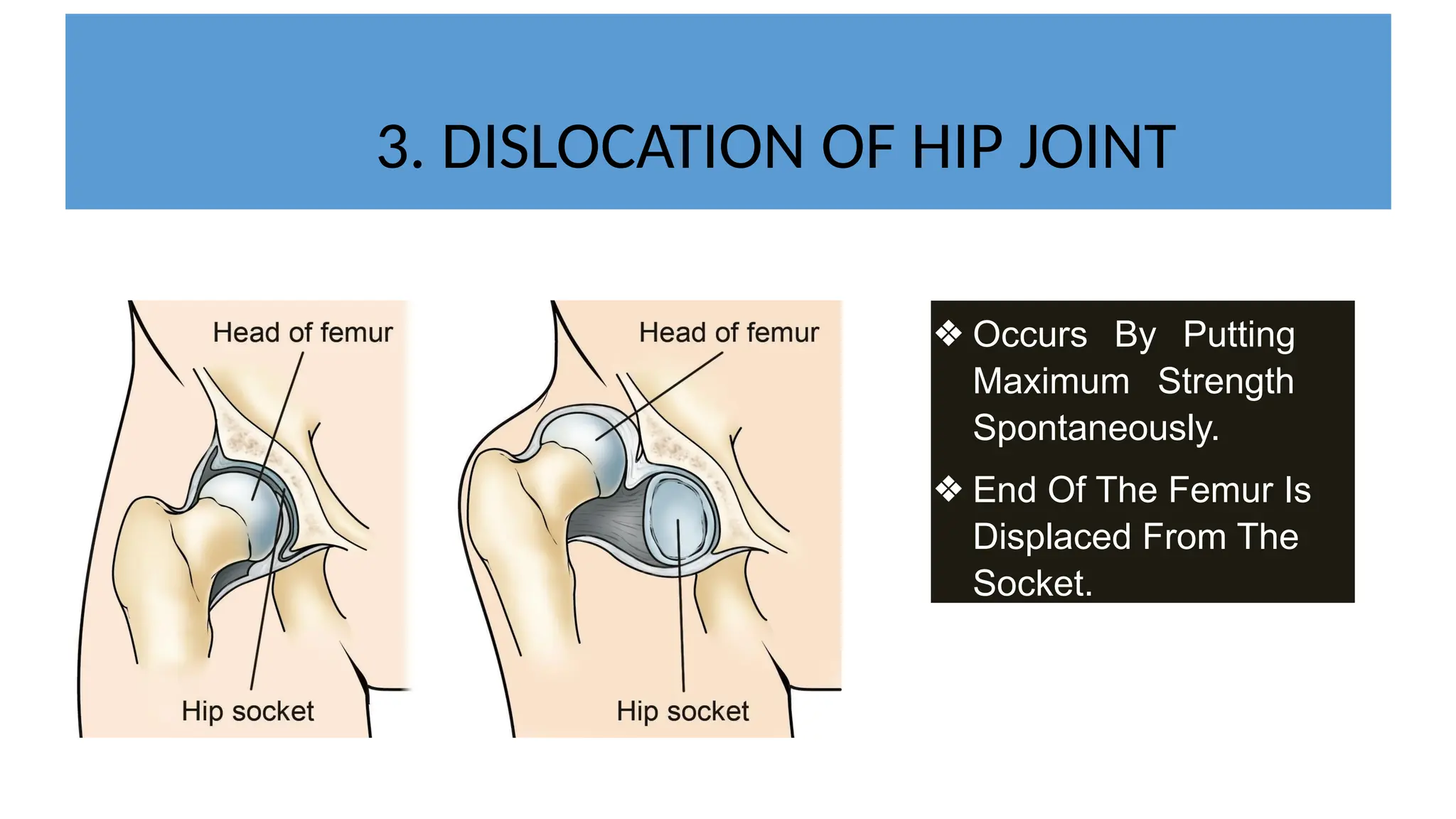 3. DISLOCATION OF HIP JOINT

Head of femur

Hip socket

Head of femur

Hip socket

❖ Occurs By Putting Maximum Strength Spontaneously.

❖ End Of The Femur Is Displaced From The Socket.